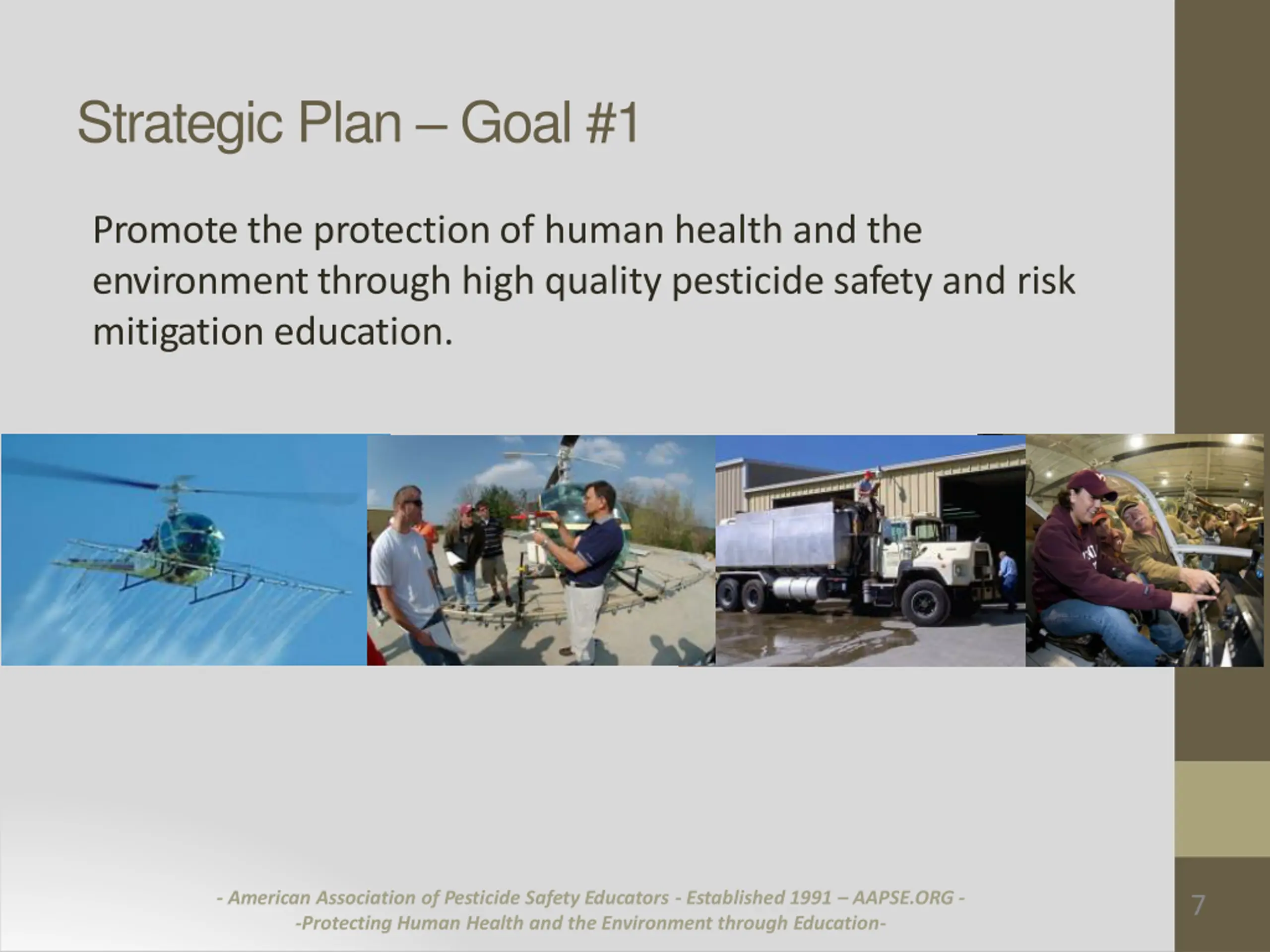 Strategic Plan – Goal #1

Promote the protection of human health and the environment through high quality pesticide safety and risk mitigation education.

- American Association of Pesticide Safety Educators - Established 1991 – AAPSE.ORG -
-Protecting Human Health and the Environment through Education-

7